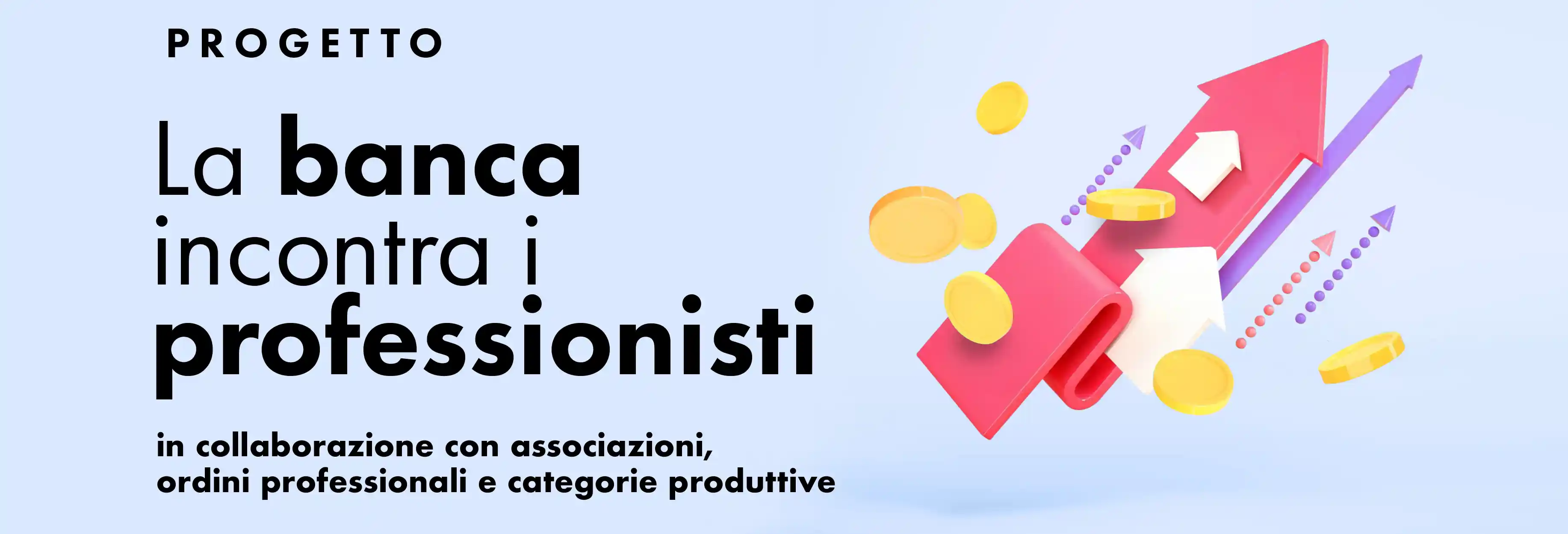 PROGETTO

La banca incontra i professionisti

in collaborazione con associazioni, ordini professionali e categorie produttive